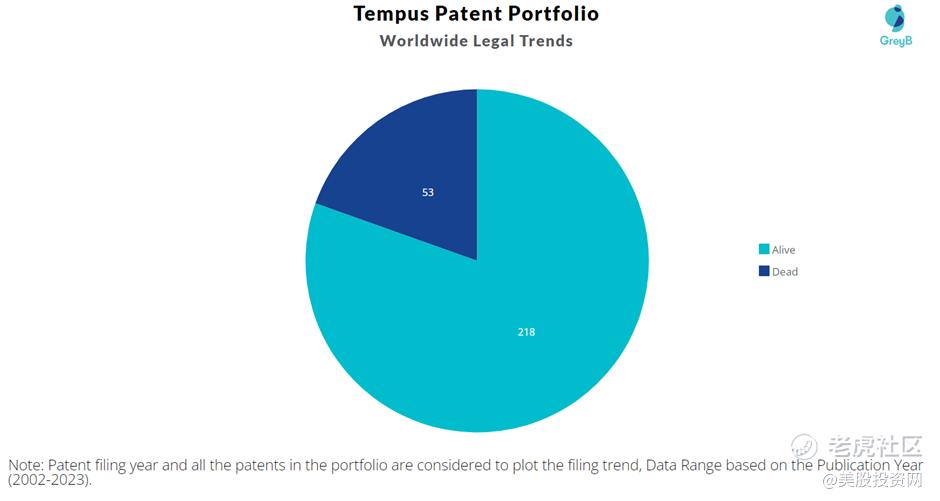 Tempus Patent Portfolio
Worldwide Legal Trends

GreyB

53

218

Alive
Dead

Note: Patent filing year and all the patents in the portfolio are considered to plot the filing trend, Data Range based on the Publication Year (2002-2023).

老虎社区
@美股投资网